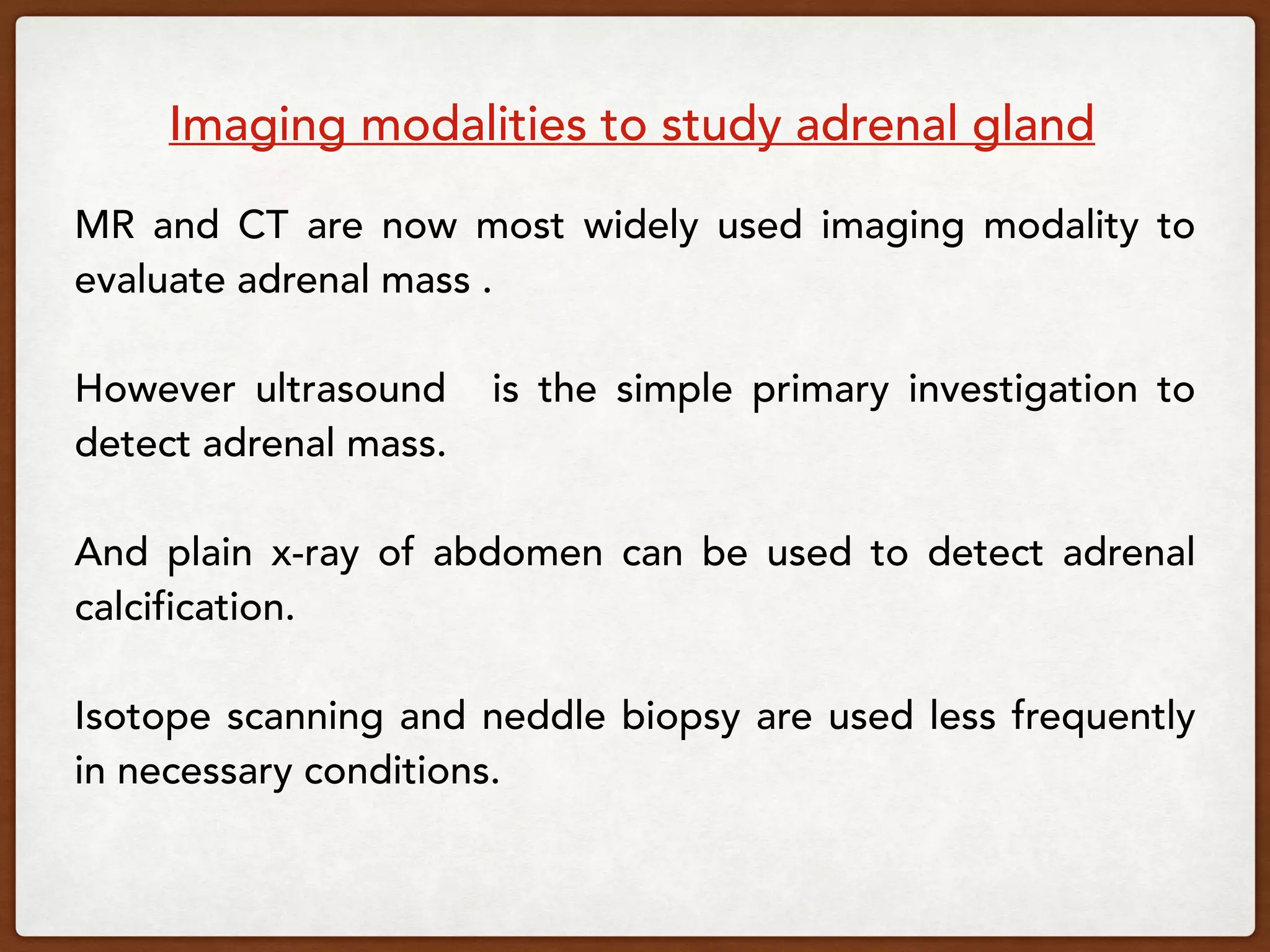 Imaging modalities to study adrenal gland

MR and CT are now most widely used imaging modality to evaluate adrenal mass .

However ultrasound is the simple primary investigation to detect adrenal mass.

And plain x-ray of abdomen can be used to detect adrenal calcification.

Isotope scanning and neddle biopsy are used less frequently in necessary conditions.